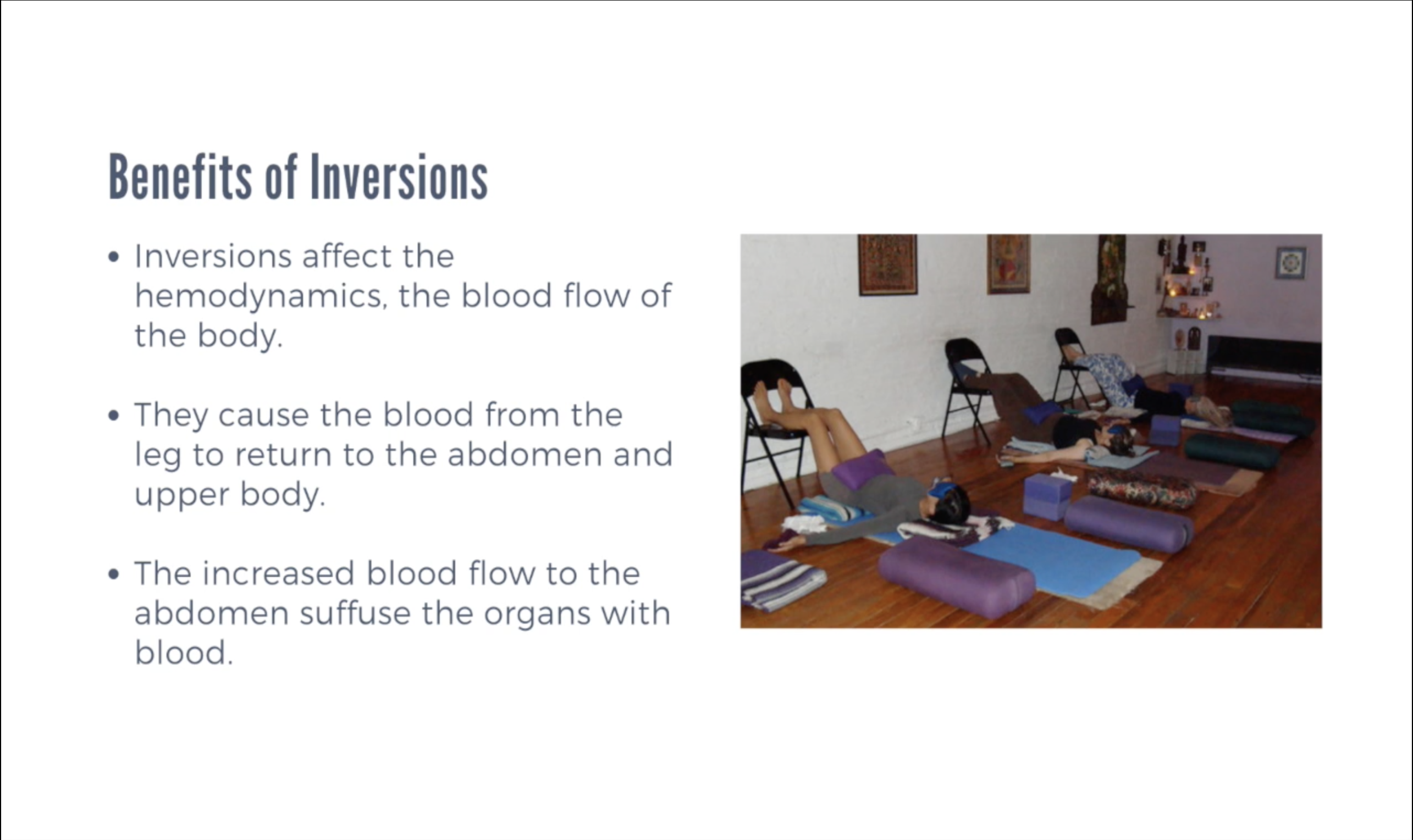 Benefits of Inversions

• Inversions affect the hemodynamics, the blood flow of the body.

• They cause the blood from the leg to return to the abdomen and upper body.

• The increased blood flow to the abdomen suffuse the organs with blood.